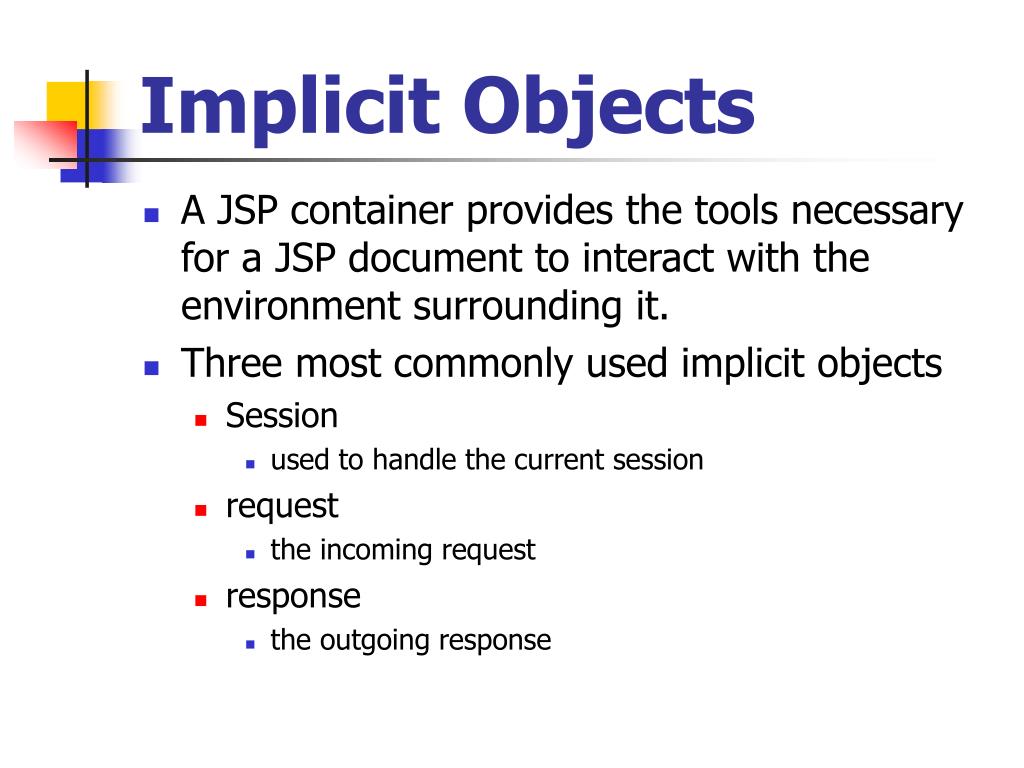 Implicit Objects

A JSP container provides the tools necessary for a JSP document to interact with the environment surrounding it.

Three most commonly used implicit objects

Session

used to handle the current session

request

the incoming request

response

the outgoing response